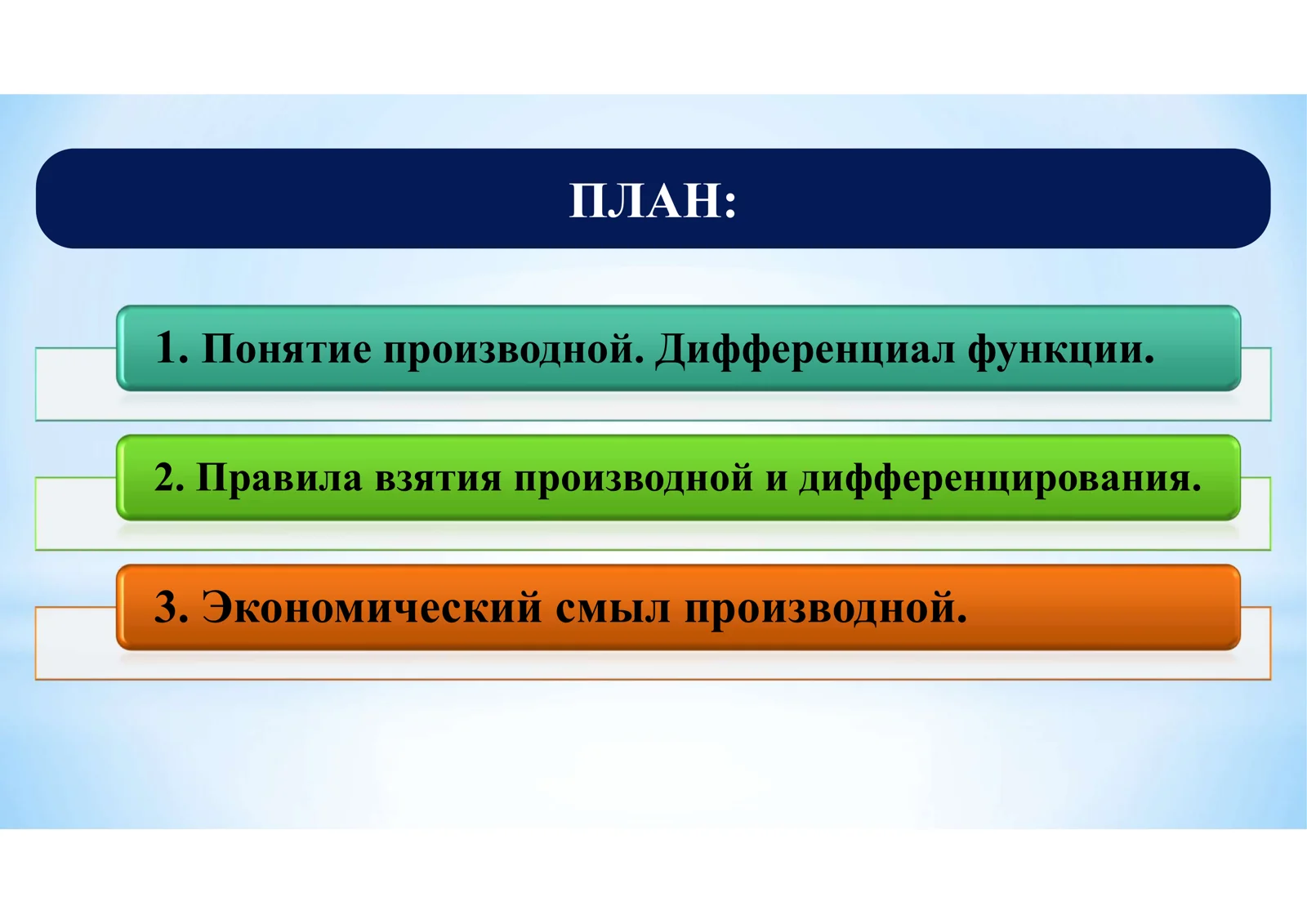 ПЛАН:

1. Понятие производной. Дифференциал функции.

2. Правила взятия производной и дифференцирования.

3. Экономический смыл производной.